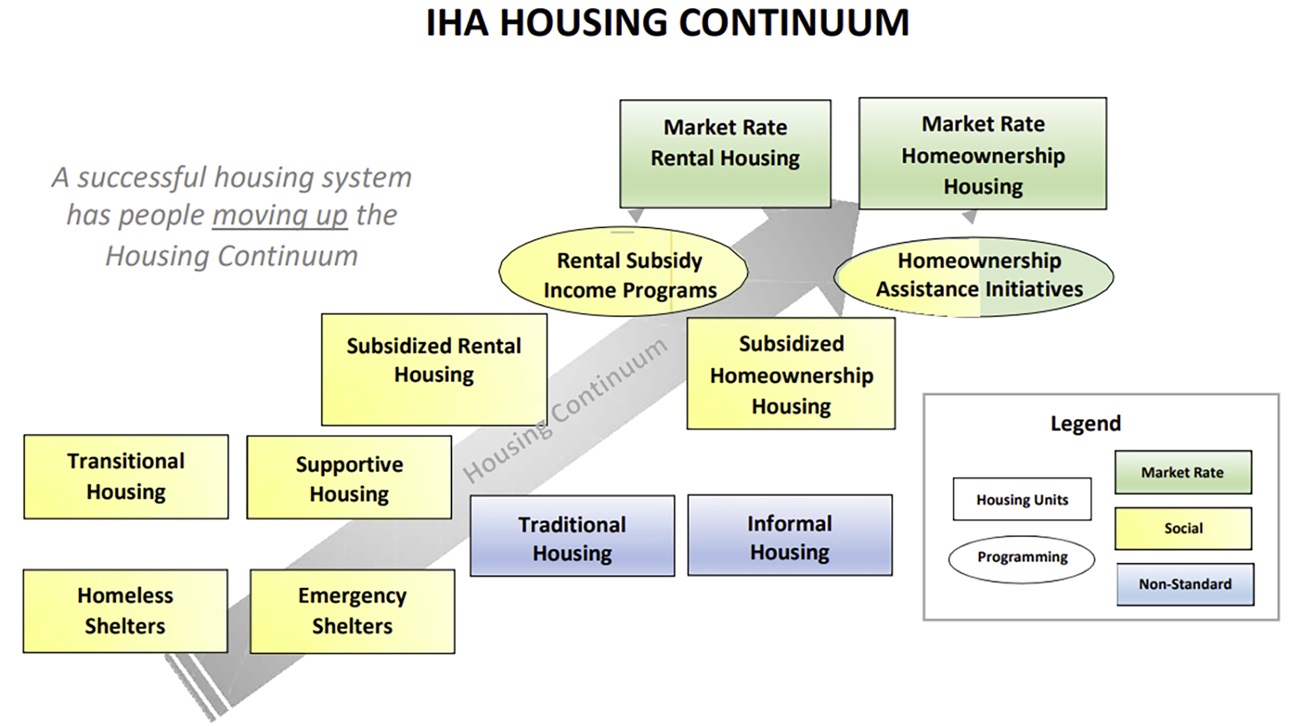 IHA HOUSING CONTINUUM

A successful housing system has people moving up the Housing Continuum

Market Rate Rental Housing

Market Rate Homeownership Housing

Rental Subsidy Income Programs

Homeownership Assistance Initiatives

Subsidized Rental Housing

Subsidized Homeownership Housing

Housing Continuum

Transitional Housing

Supportive Housing

Traditional Housing

Informal Housing

Homeless Shelters

Emergency Shelters

Legend

Housing Units

Programming

Market Rate

Social

Non-Standard